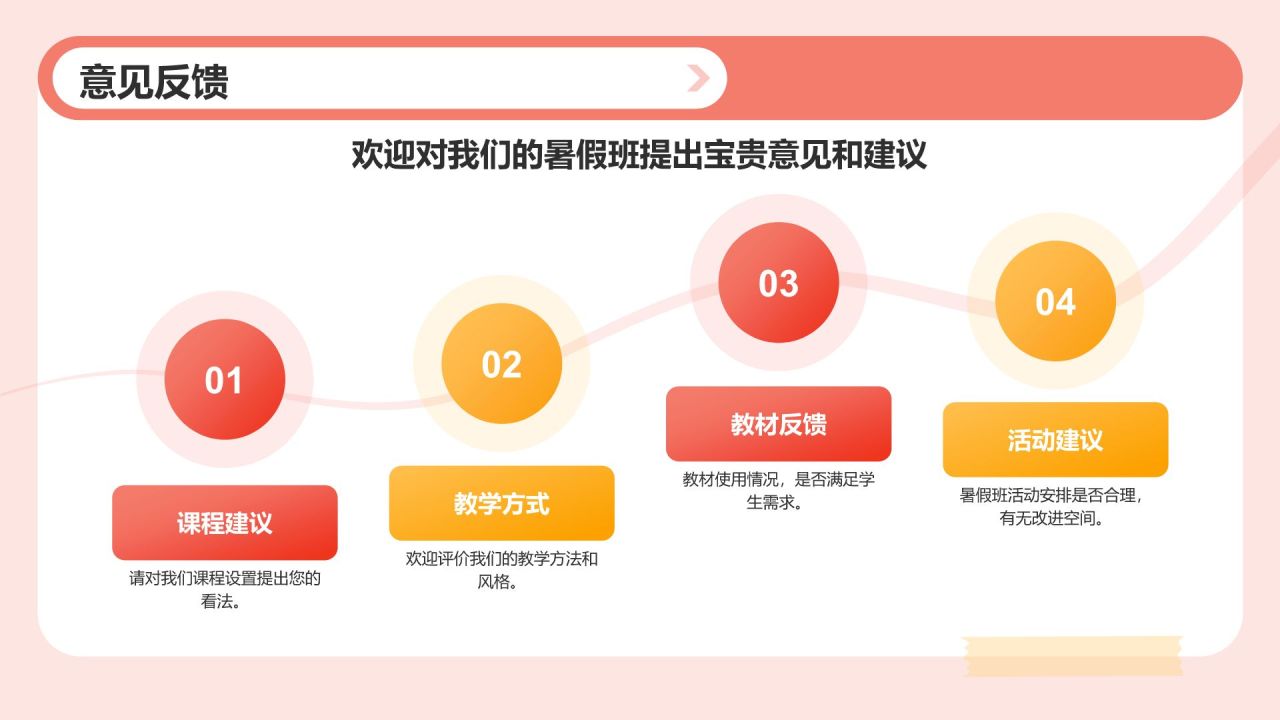 意见反馈

欢迎对我们的暑假班提出宝贵意见和建议

01

课程建议

请对我们课程设置提出您的看法。

02

教学方式

欢迎评价我们的教学方法和风格。

03

教材反馈

教材使用情况，是否满足学生需求。

04

活动建议

暑假班活动安排是否合理，有无改进空间。